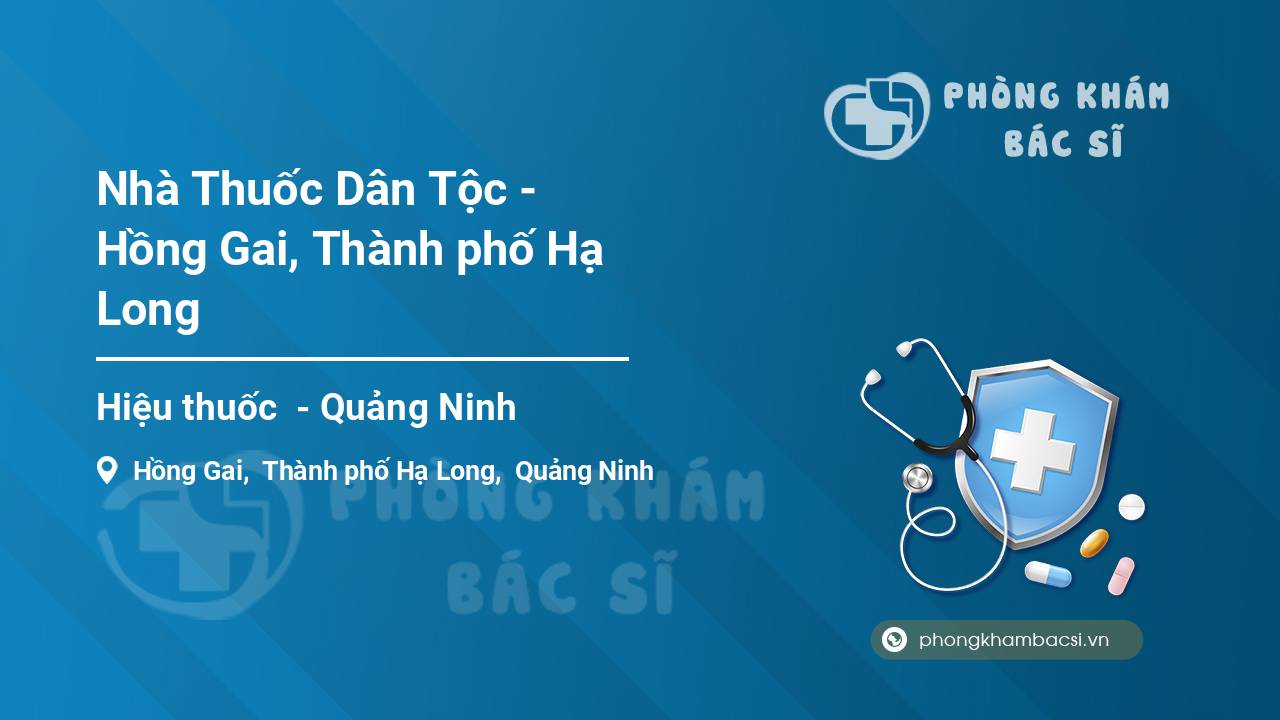 PHÒNG KHÁM BÁC SĨ

Nhà Thuốc Dân Tộc - Hồng Gai, Thành phố Hạ Long

Hiệu thuốc - Quảng Ninh

Hồng Gai, Thành phố Hạ Long, Quảng Ninh

PHÒNG KHÁM BÁC SĨ

phongkhambacsi.vn